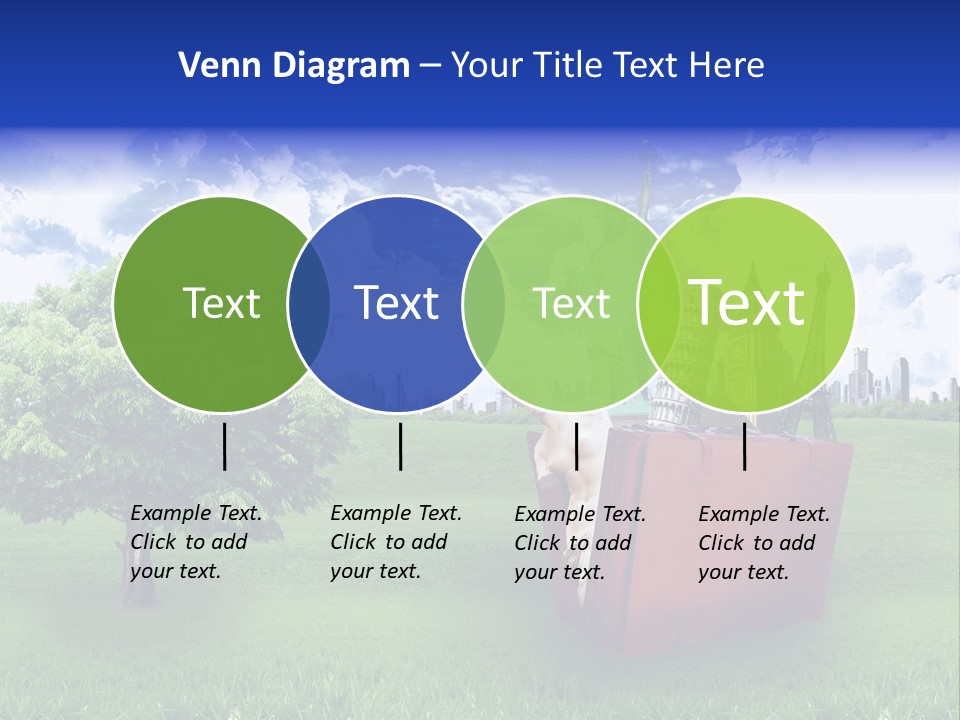 Venn Diagram – Your Title Text Here

Text

Text

Text

Text

Example Text. Click to add your text.

Example Text. Click to add your text.

Example Text. Click to add your text.

Example Text. Click to add your text.